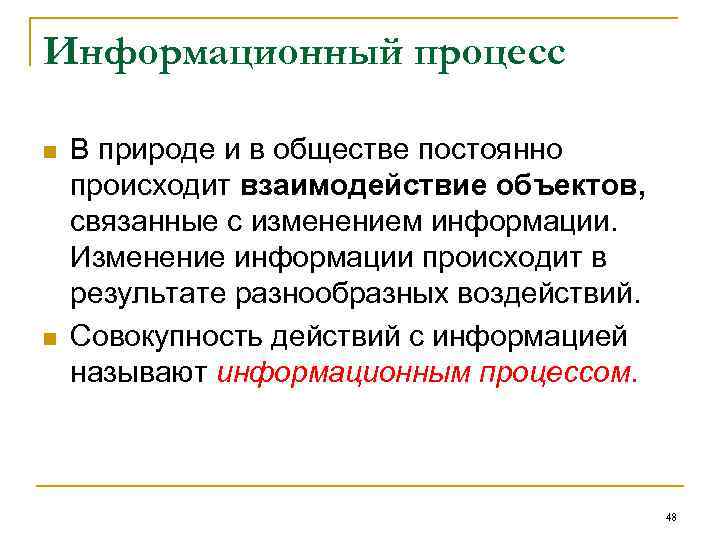 Информационный процесс

В природе и в обществе постоянно происходит взаимодействие объектов, связанные с изменением информации. Изменение информации происходит в результате разнообразных воздействий.

Совокупность действий с информацией называют информационным процессом.

48